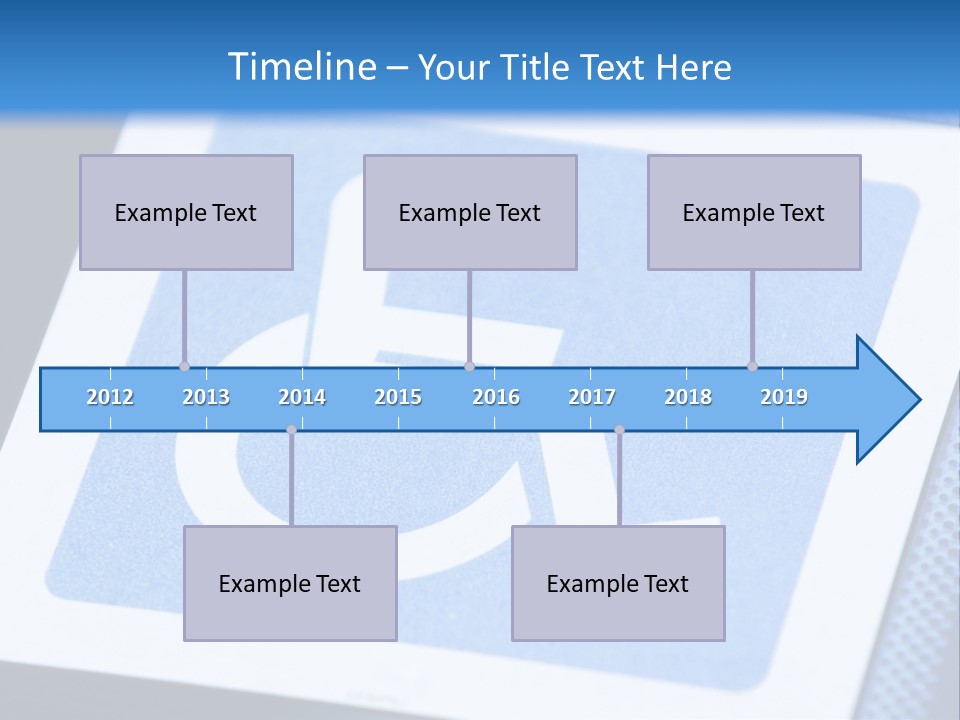 Timeline – Your Title Text Here

Example Text

Example Text

Example Text

2012 2013 2014 2015 2016 2017 2018 2019

Example Text

Example Text